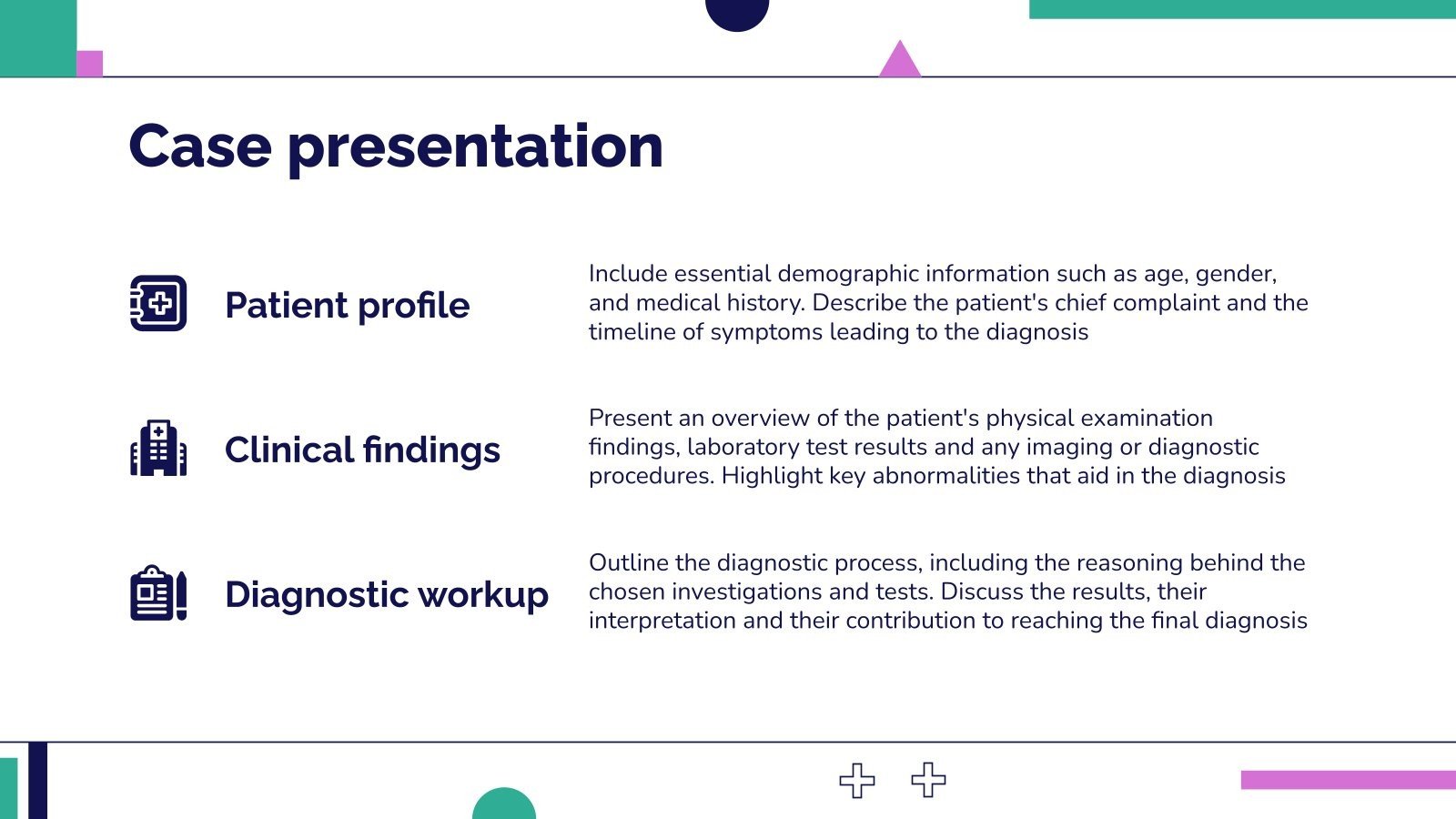 Case presentation

Patient profile

Include essential demographic information such as age, gender, and medical history. Describe the patient's chief complaint and the timeline of symptoms leading to the diagnosis

Clinical findings

Present an overview of the patient's physical examination findings, laboratory test results and any imaging or diagnostic procedures. Highlight key abnormalities that aid in the diagnosis

Diagnostic workup

Outline the diagnostic process, including the reasoning behind the chosen investigations and tests. Discuss the results, their interpretation and their contribution to reaching the final diagnosis